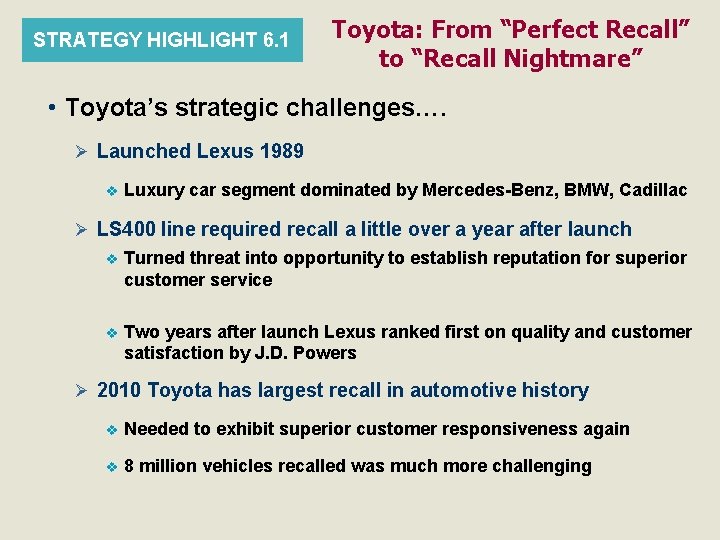 STRATEGY HIGHLIGHT 6.1

Toyota: From “Perfect Recall” to “Recall Nightmare”

• Toyota’s strategic challenges….

➢ Launched Lexus 1989

❖ Luxury car segment dominated by Mercedes-Benz, BMW, Cadillac

➢ LS400 line required recall a little over a year after launch

❖ Turned threat into opportunity to establish reputation for superior customer service

❖ Two years after launch Lexus ranked first on quality and customer satisfaction by J.D. Powers

➢ 2010 Toyota has largest recall in automotive history

❖ Needed to exhibit superior customer responsiveness again

❖ 8 million vehicles recalled was much more challenging